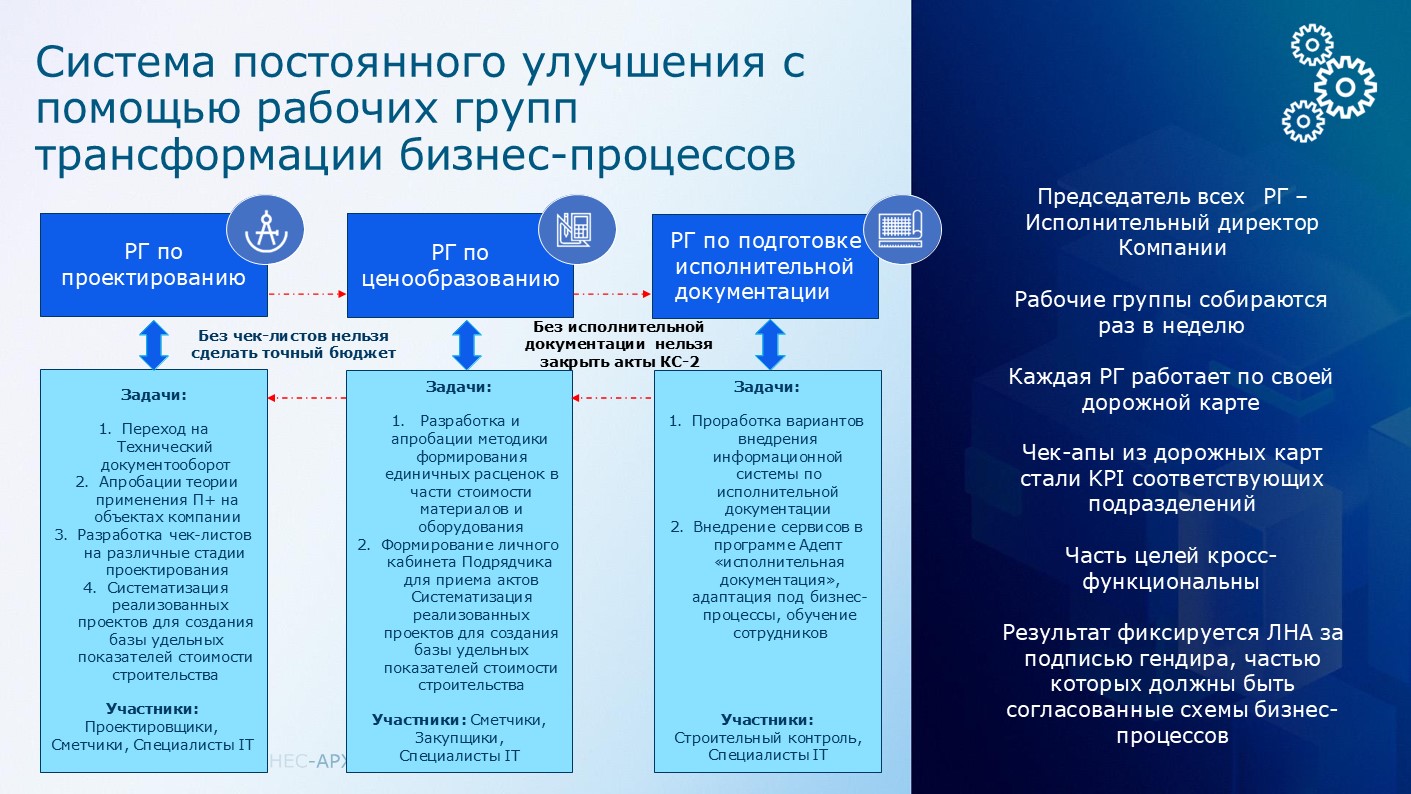 Система постоянного улучшения с помощью рабочих групп трансформации бизнес-процессов

РГ по проектированию

РГ по ценообразованию

РГ по подготовке исполнительной документации

Без чек-листов нельзя сделать точный бюджет

Без исполнительной документации нельзя закрыть акты КС-2

Задачи:

1. Переход на Технический документооборот
2. Апробации теории применения П+ на объектах компании
3. Разработка чек-листов на различные стадии проектирования
4. Систематизация реализованных проектов для создания базы удельных показателей стоимости строительства

Участники: Проектировщики, Сметчики, Специалисты IT

Задачи:

1. Разработка и апробации методики формирования единичных расценок в части стоимости материалов и оборудования
2. Формирование личного кабинета Подрядчика для приема актов Систематизация реализованных проектов для создания базы удельных показателей стоимости строительства

Участники: Сметчики, Закупщики, Специалисты IT

Задачи:

1. Проработка вариантов внедрения информационной системы по исполнительной документации
2. Внедрение сервисов в программе Адепт «исполнительная документация», адаптация под бизнес-процессы, обучение сотрудников

Участники: Строительный контроль, Специалисты IT

НЕС-АРХ

Председатель всех РГ – Исполнительный директор Компании

Рабочие группы собираются раз в неделю

Каждая РГ работает по своей дорожной карте

Чек-апы из дорожных карт стали KPI соответствующих подразделений

Часть целей кросс-функциональны

Результат фиксируется ЛНА за подписью гендира, частью которых должны быть согласованные схемы бизнес-процессов